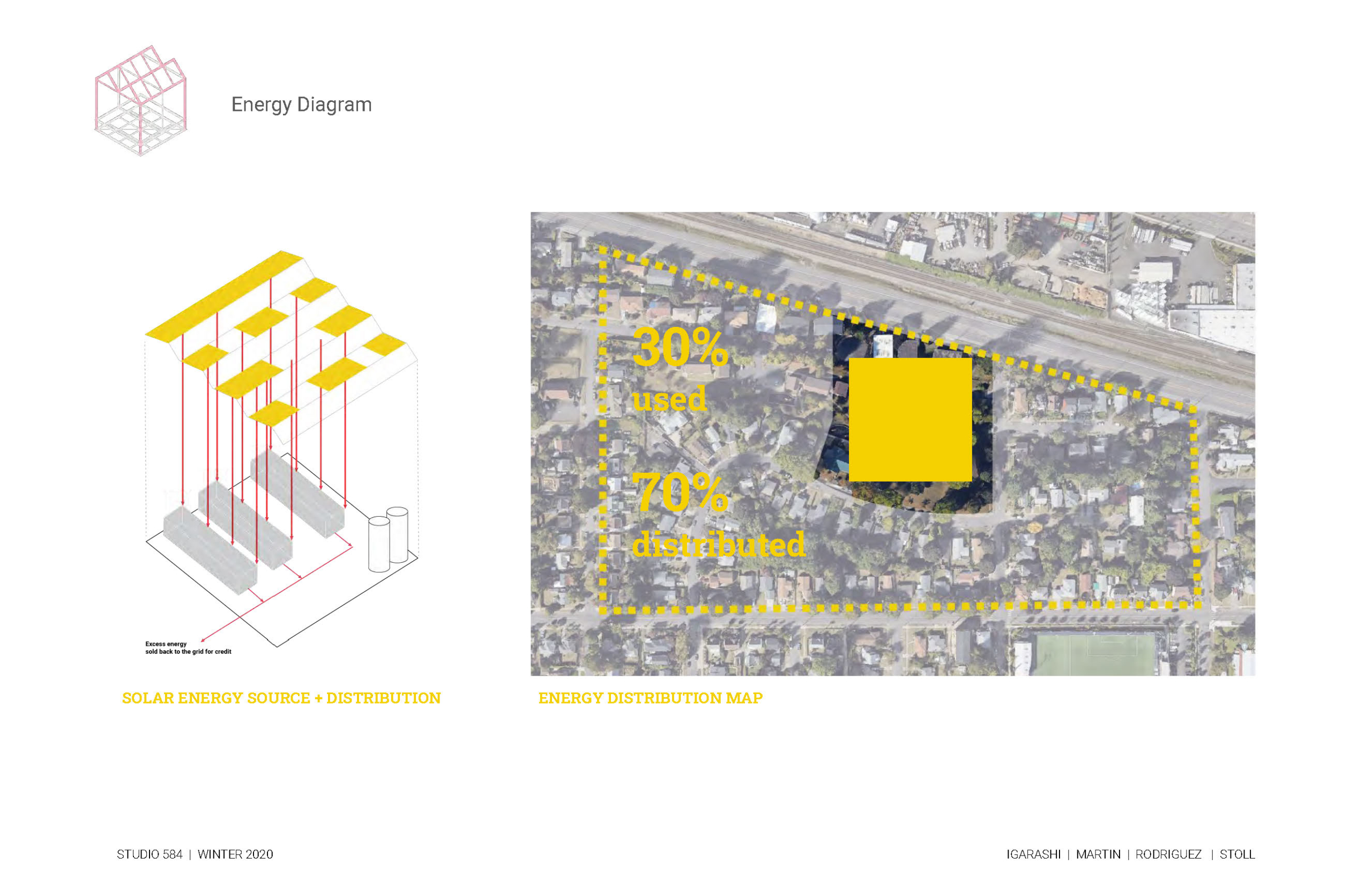 Energy Diagram

Excess energy sold back to the grid for credit

SOLAR ENERGY SOURCE + DISTRIBUTION

30% used

70% distributed

ENERGY DISTRIBUTION MAP

STUDIO 584 | WINTER 2020

IGARASHI | MARTIN | RODRIGUEZ | STOLL